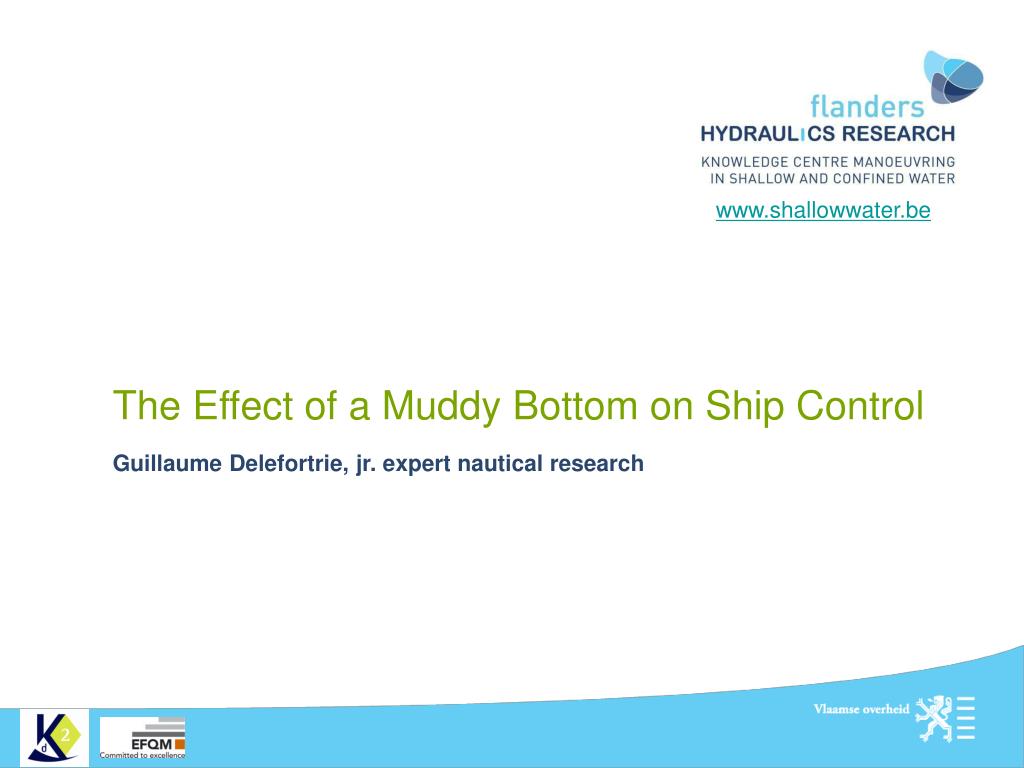 flanders
HYDRAULICS RESEARCH
KNOWLEDGE CENTRE MANOEUVRING
IN SHALLOW AND CONFINED WATER

www.shallowwater.be

The Effect of a Muddy Bottom on Ship Control

Guillaume Delefortrie, jr. expert nautical research

K d 2

EFQM
Committed to excellence

Vlaamse overheid